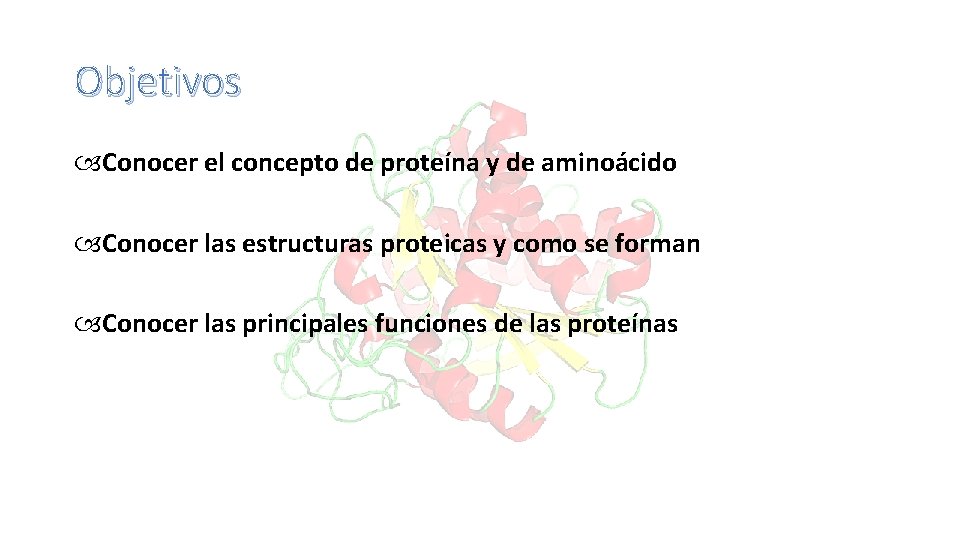 Objetivos

Conocer el concepto de proteína y de aminoácido

Conocer las estructuras proteicas y como se forman

Conocer las principales funciones de las proteínas